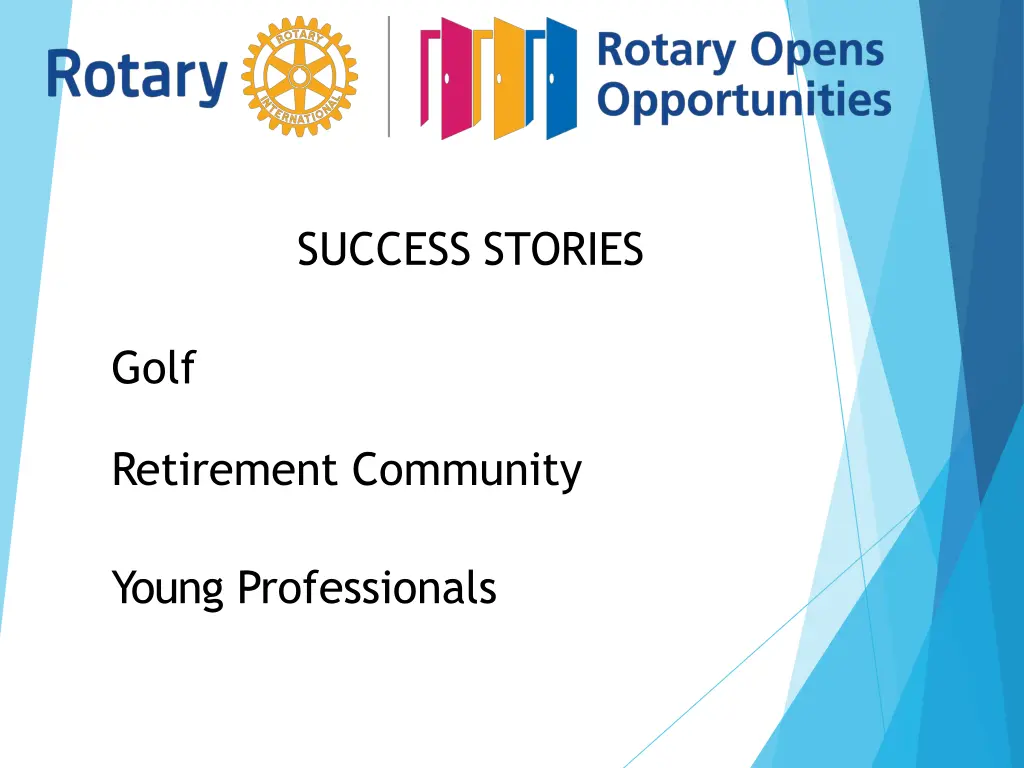 Rotary ROTARY INTERNATIONAL Rotary Opens Opportunities

SUCCESS STORIES

Golf

Retirement Community

Young Professionals